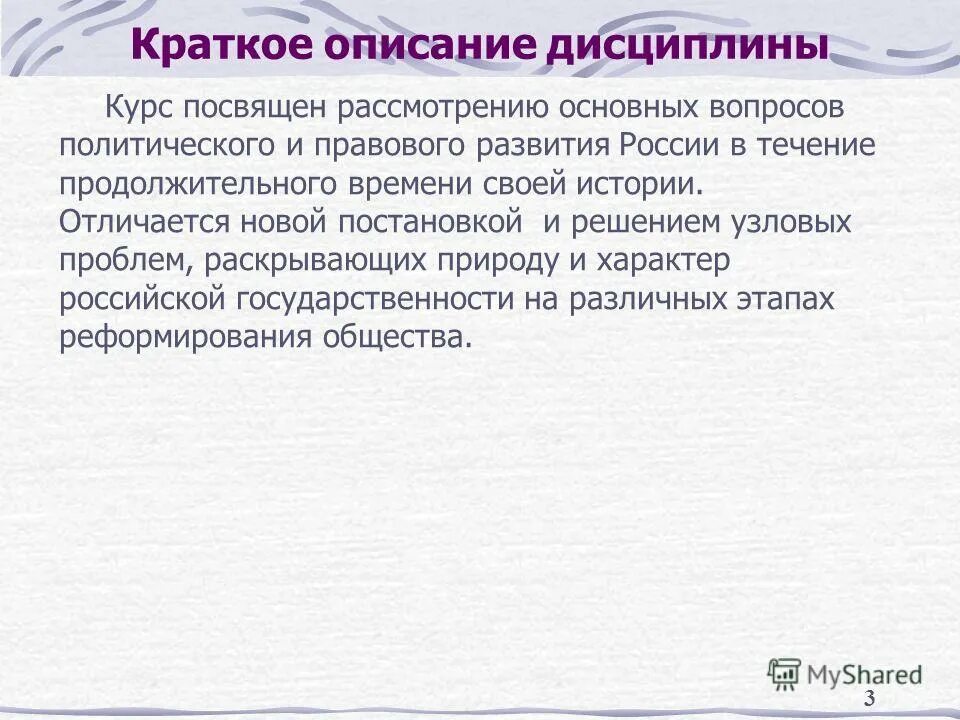 Краткое описание дисциплины

Курс посвящен рассмотрению основных вопросов политического и правового развития России в течение продолжительного времени своей истории. Отличается новой постановкой и решением узловых проблем, раскрывающих природу и характер российской государственности на различных этапах реформирования общества.

MyShared

3